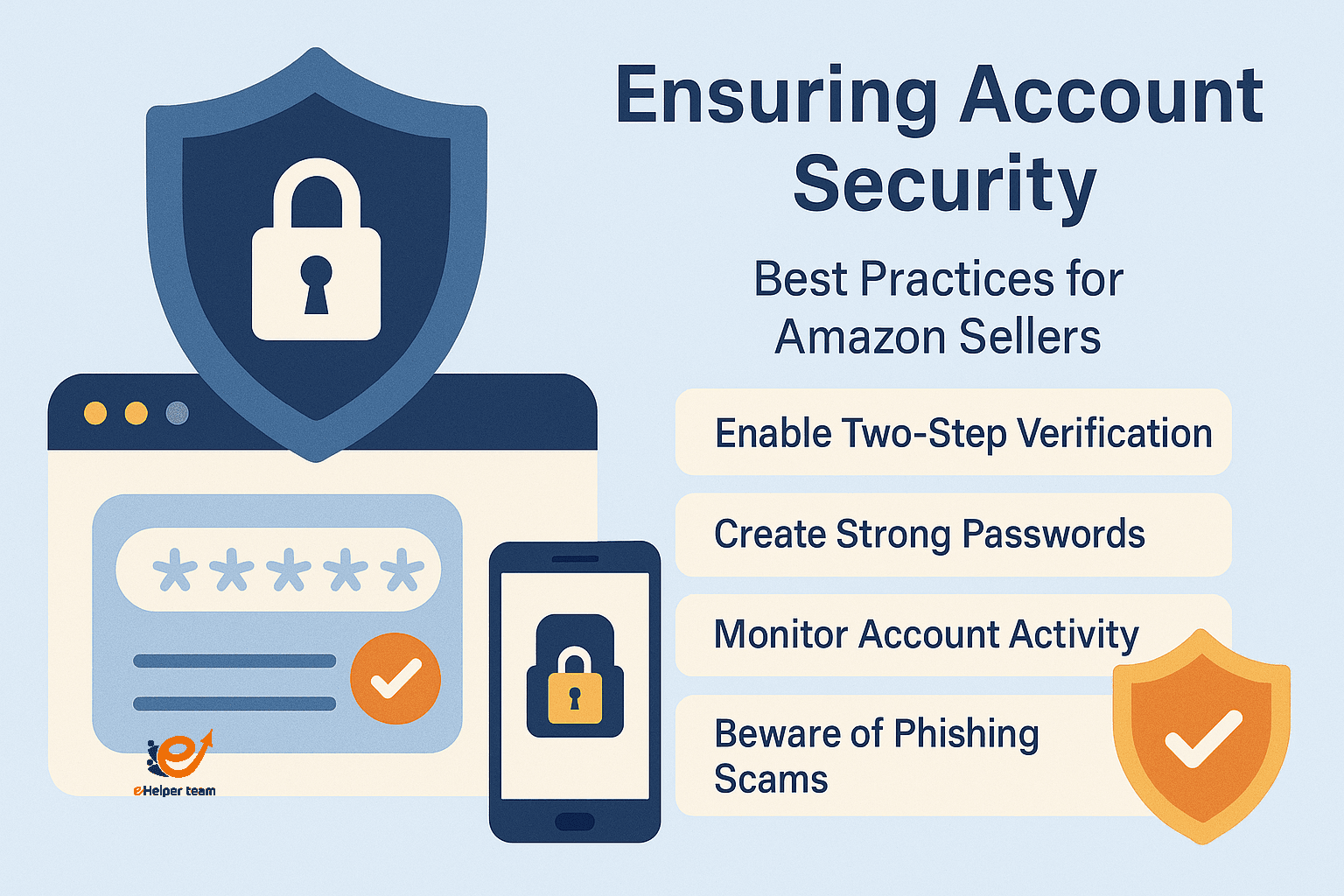 Ensuring Account Security

Best Practices for Amazon Sellers

Enable Two-Step Verification

Create Strong Passwords

Monitor Account Activity

Beware of Phishing Scams

*****

eHelper team